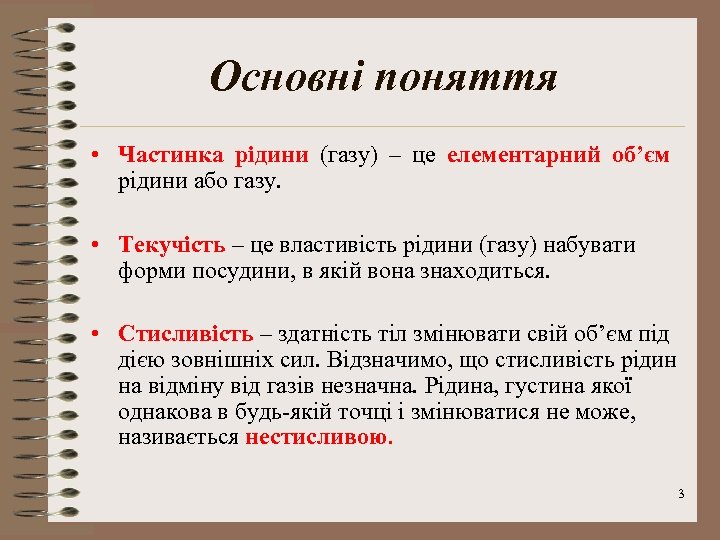 Основні поняття

• Частинка рідини (газу) – це елементарний об’єм рідини або газу.

• Текучість – це властивість рідини (газу) набувати форми посудини, в якій вона знаходиться.

• Стисливість – здатність тіл змінювати свій об’єм під дією зовнішніх сил. Відзначимо, що стисливість рідин на відміну від газів незначна. Рідина, густина якої однакова в будь-якій точці і змінюватися не може, називається нестисливою.

3